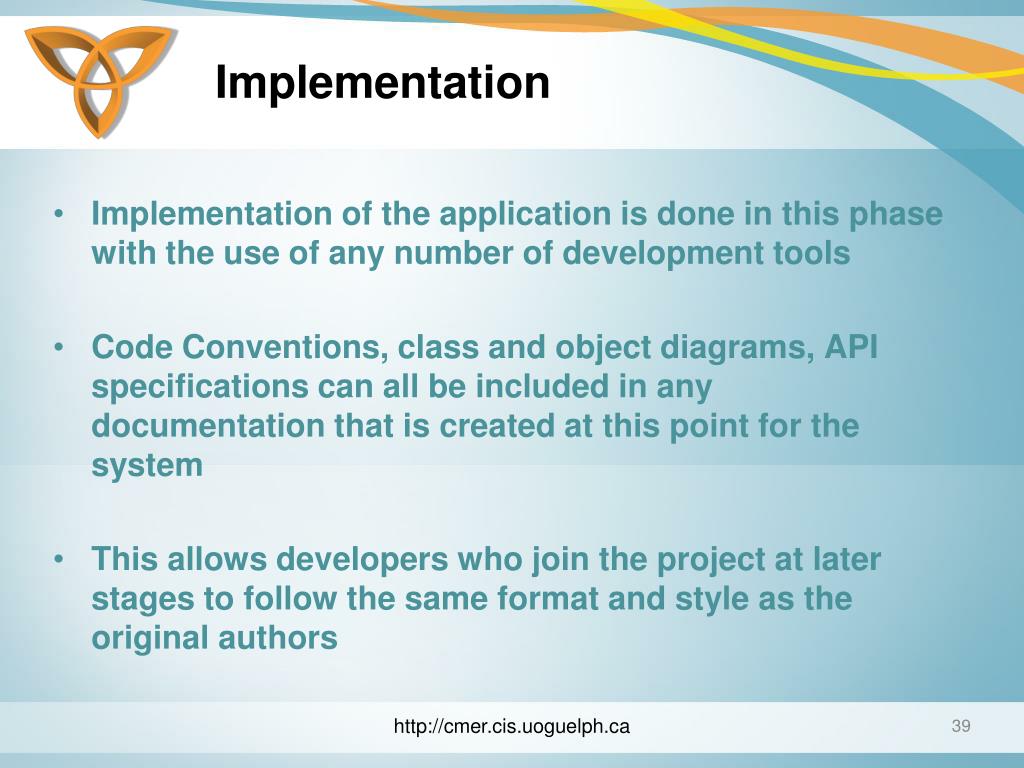 Implementation

• Implementation of the application is done in this phase with the use of any number of development tools

• Code Conventions, class and object diagrams, API specifications can all be included in any documentation that is created at this point for the system

• This allows developers who join the project at later stages to follow the same format and style as the original authors

http://cmer.cis.uoguelph.ca

39